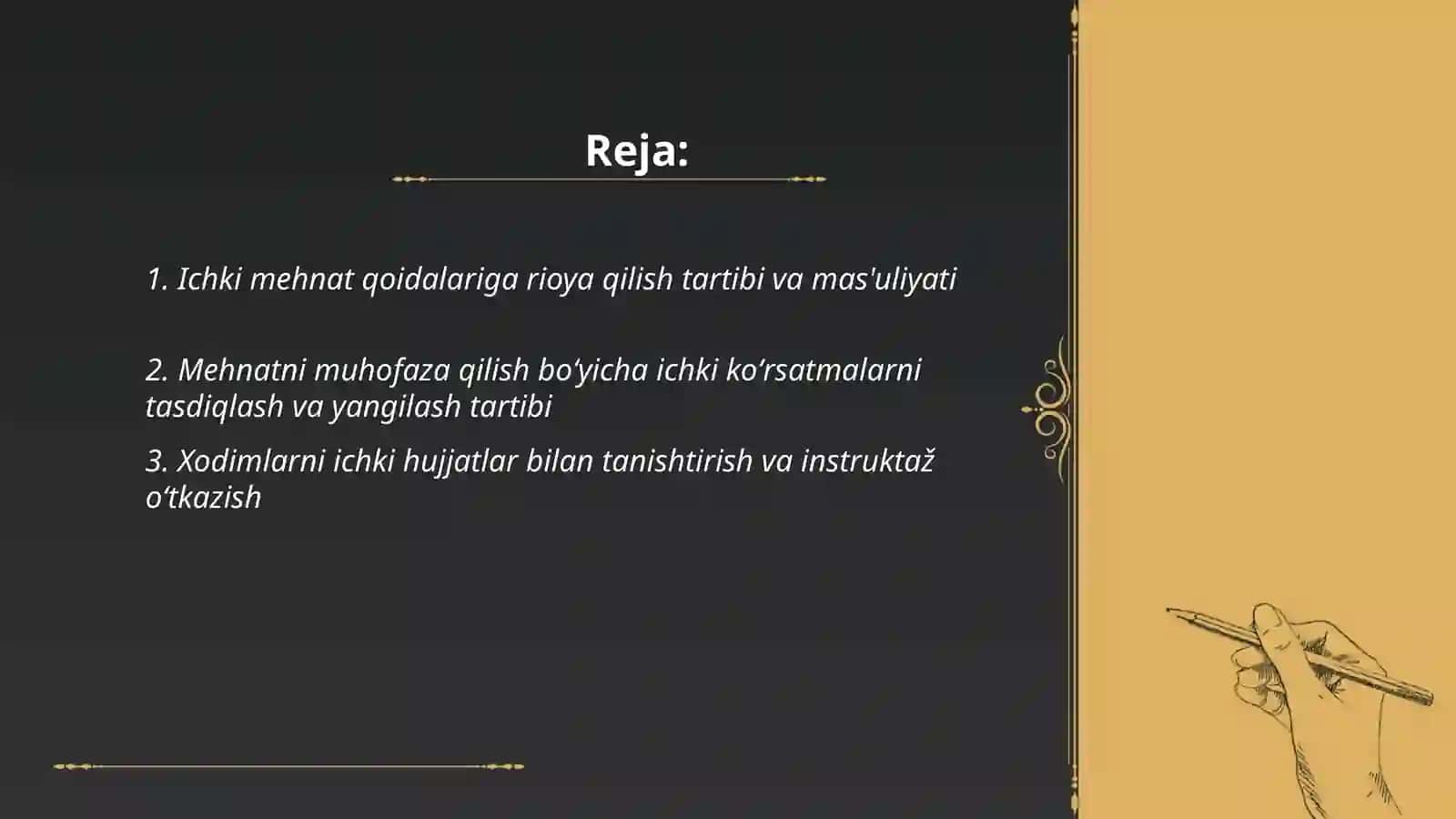 Reja:

1. Ichki mehnat qoidalariga rioya qilish tartibi va mas'uliyati

2. Mehnatni muhofaza qilish bo‘yicha ichki ko‘rsatmalarni tasdiqlash va yangilash tartibi

3. Xodimlarni ichki hujjatlar bilan tanishtirish va instruktaž o‘tkazish